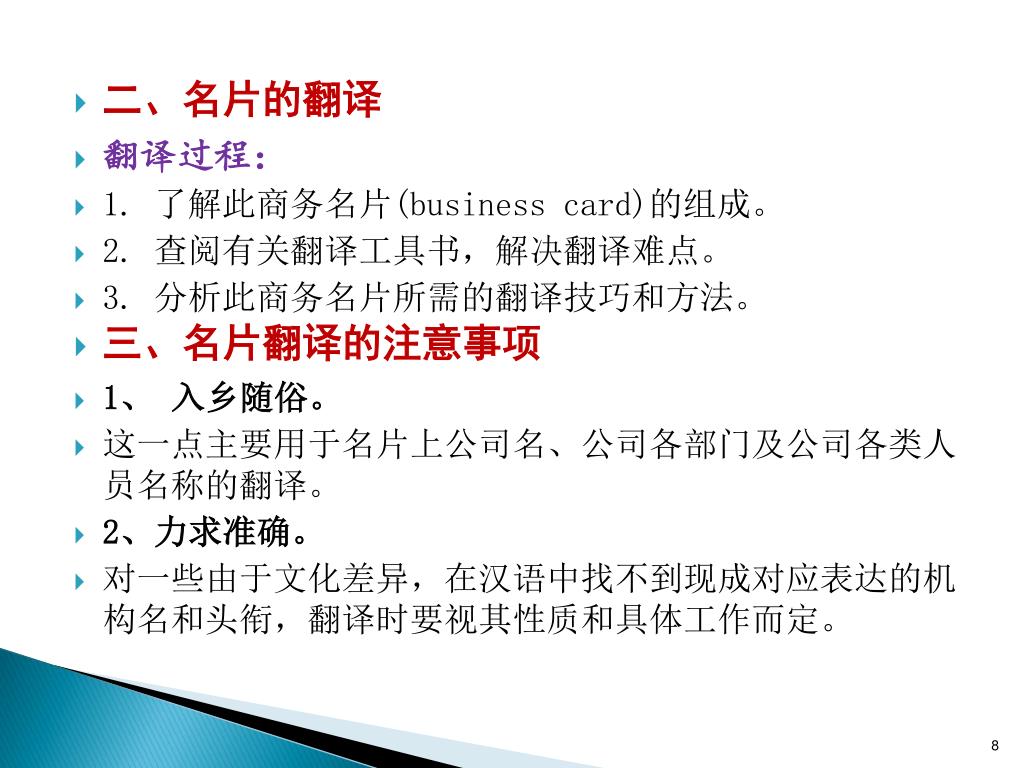 二、名片的翻译

翻译过程：

1. 了解此商务名片(business card)的组成。

2. 查阅有关翻译工具书，解决翻译难点。

3. 分析此商务名片所需的翻译技巧和方法。

三、名片翻译的注意事项

1、 入乡随俗。

这一点主要用于名片上公司名、公司各部门及公司各类人员名称的翻译。

2、力求准确。

对一些由于文化差异，在汉语中找不到现成对应表达的机构名和头衔，翻译时要视其性质和具体工作而定。

8